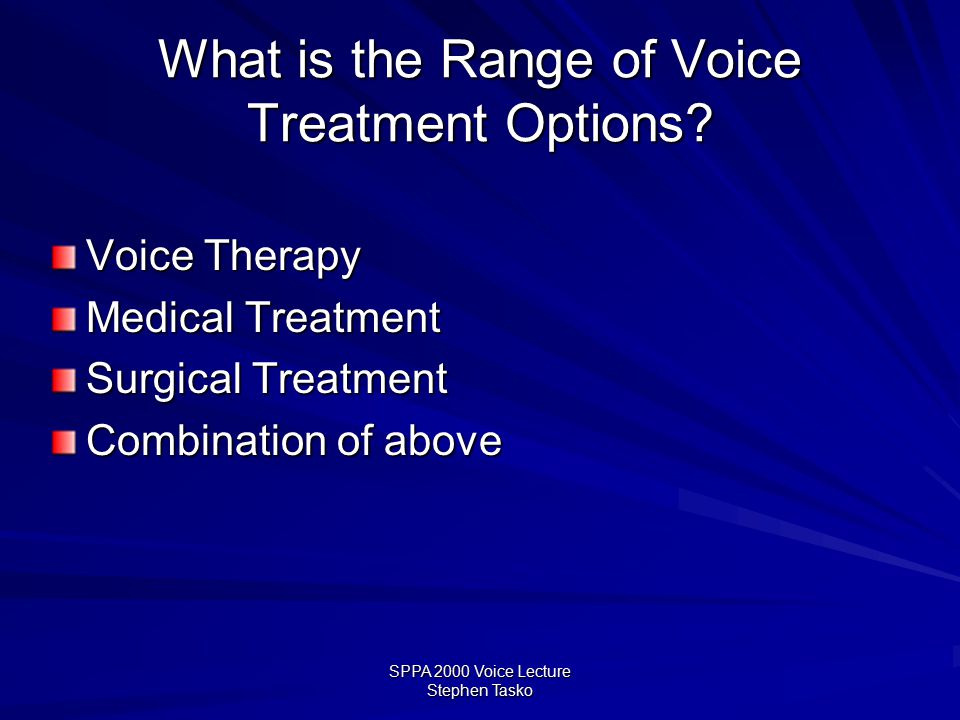 What is the Range of Voice Treatment Options?

Voice Therapy
Medical Treatment
Surgical Treatment
Combination of above

SPPA 2000 Voice Lecture
Stephen Tasko